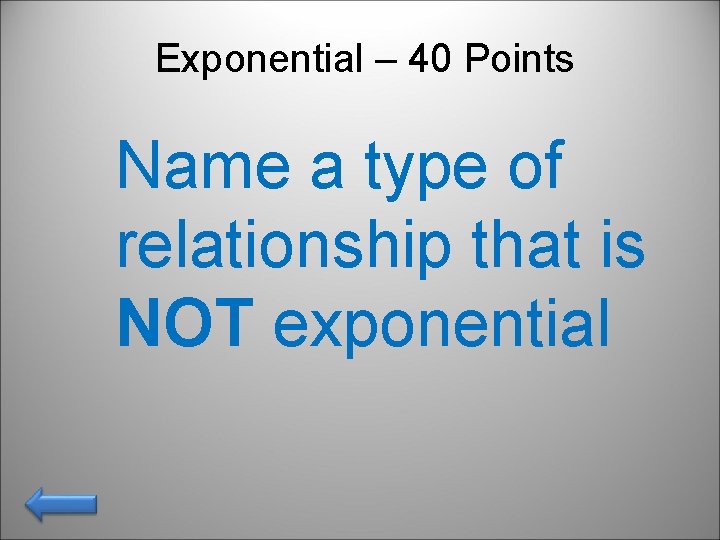 Exponential – 40 Points

Name a type of relationship that is NOT exponential